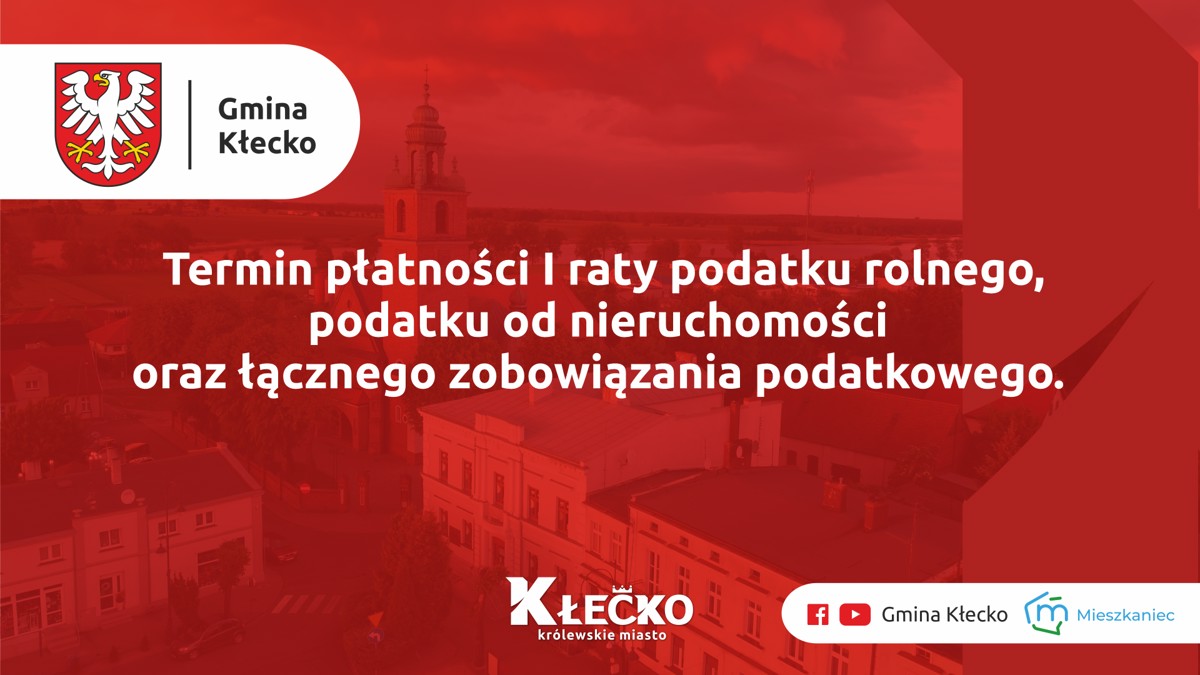 Gmina Kłecko

Termin płatności I raty podatku rolnego, podatku od nieruchomości oraz łącznego zobowiązania podatkowego.

KŁECKO
królewskie miasto

Gmina Kłecko

Mieszkaniec